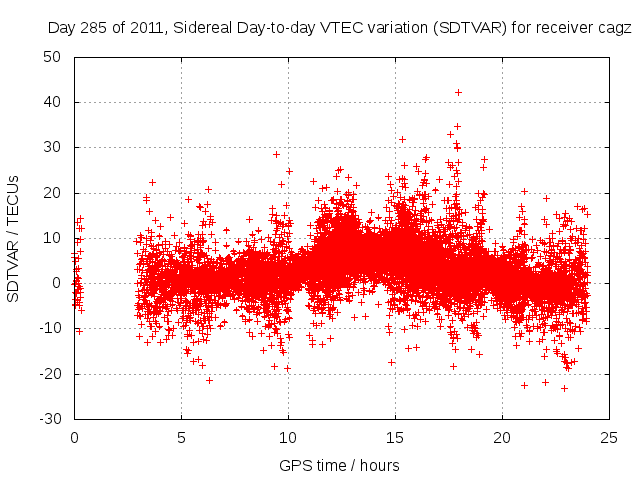 Day 285 of 2011, Sidereal Day-to-day VTEC variation (SDTVAR) for receiver cagz

SDTVAR / TECUs

50
40
30
20
10
0
-10
-20
-30

0
5
10
15
20
25

GPS time / hours